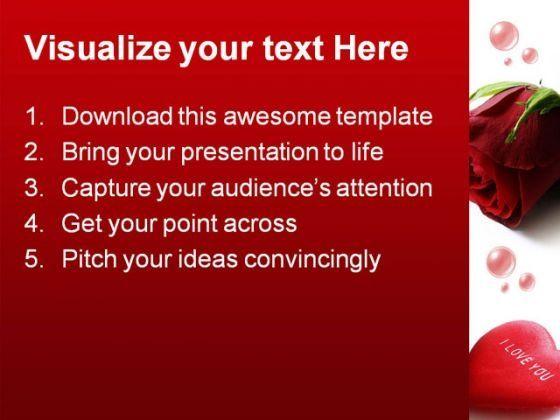 Visualize your text Here

1. Download this awesome template
2. Bring your presentation to life
3. Capture your audience's attention
4. Get your point across
5. Pitch your ideas convincingly

I LOVE YOU